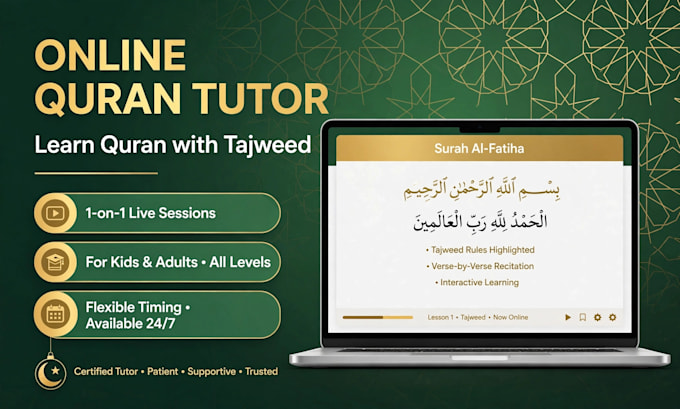 ONLINE QURAN TUTOR

Learn Quran with Tajweed

1-on-1 Live Sessions

For Kids & Adults • All Levels

Flexible Timing • Available 24/7

Certified Tutor • Patient • Supportive • Trusted

Surah Al-Fatiha

بِسْمِ اللَّهِ الرَّحْمَٰنِ الرَّحِيمِ

الْحَمْدُ لِلَّهِ رَبِّ الْعَالَمِينَ

• Tajweed Rules Highlighted

• Verse-by-Verse Recitation

• Interactive Learning

Lesson 1 • Tajweed • Now Online